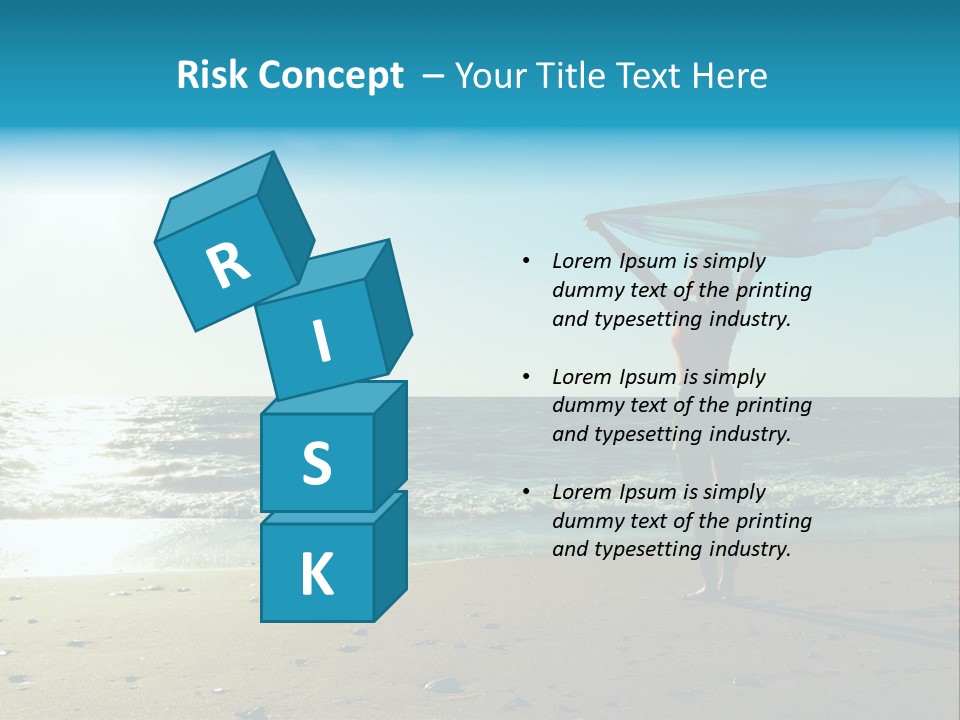 Risk Concept – Your Title Text Here

R
I
S
K

• Lorem Ipsum is simply dummy text of the printing and typesetting industry.

• Lorem Ipsum is simply dummy text of the printing and typesetting industry.

• Lorem Ipsum is simply dummy text of the printing and typesetting industry.